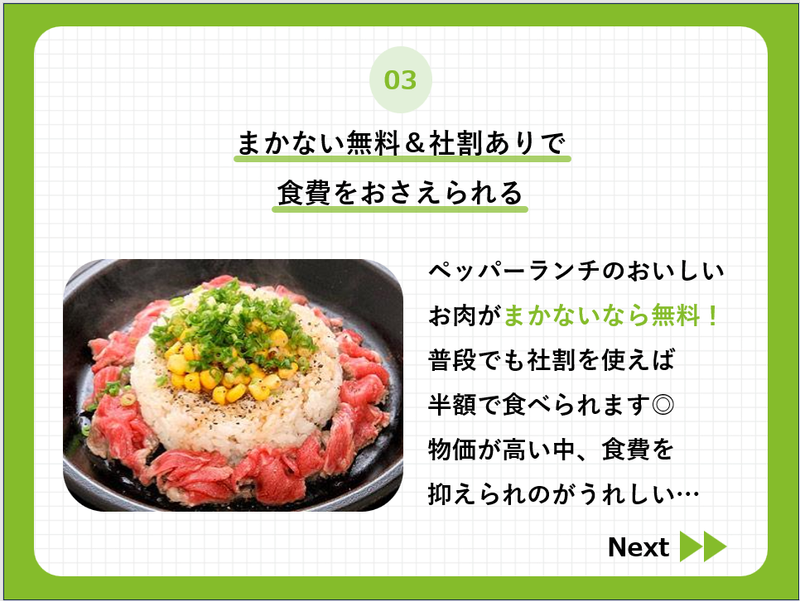 03

まかない無料＆社割ありで
食費をおさえられる

ペッパーランチのおいしいお肉がまかないなら無料！
普段でも社割を使えば半額で食べられます◎
物価が高い中、食費を抑えられのがうれしい…

Next